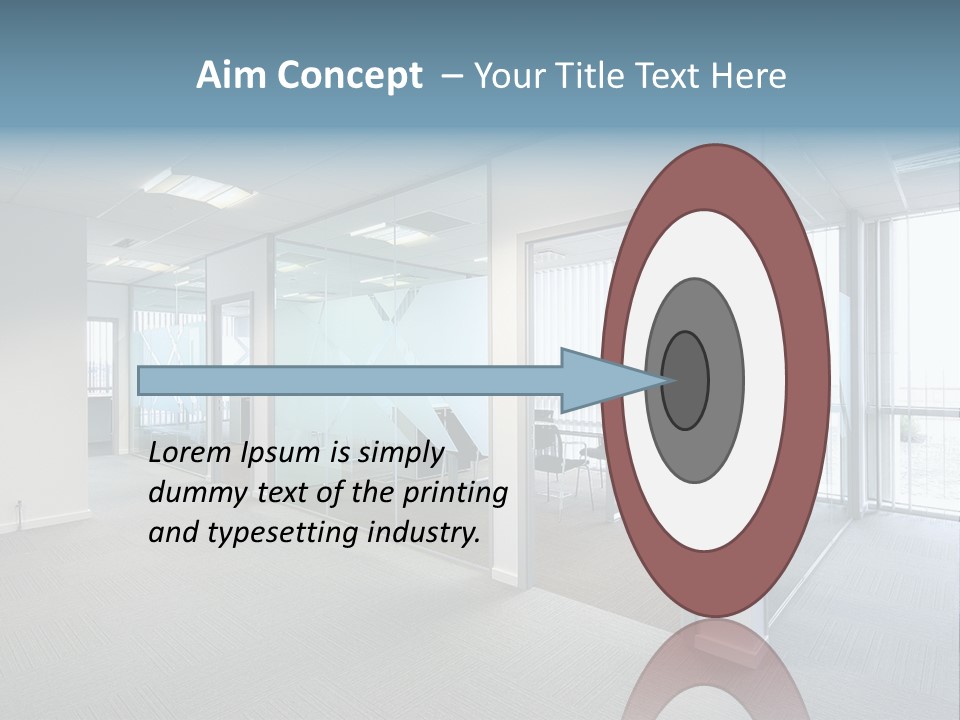 Aim Concept – Your Title Text Here

Lorem Ipsum is simply dummy text of the printing and typesetting industry.